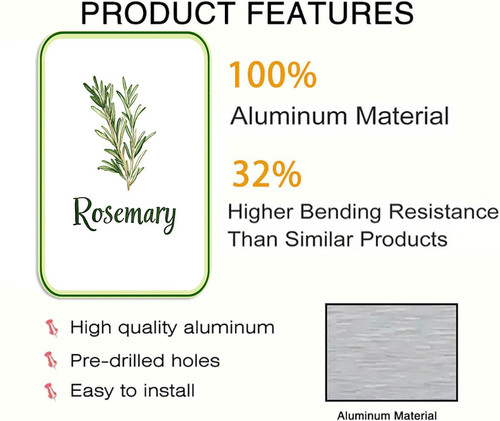 PRODUCT FEATURES

Rosemary

100%
Aluminum Material

32%
Higher Bending Resistance Than Similar Products

High quality aluminum
Pre-drilled holes
Easy to install

Aluminum Material